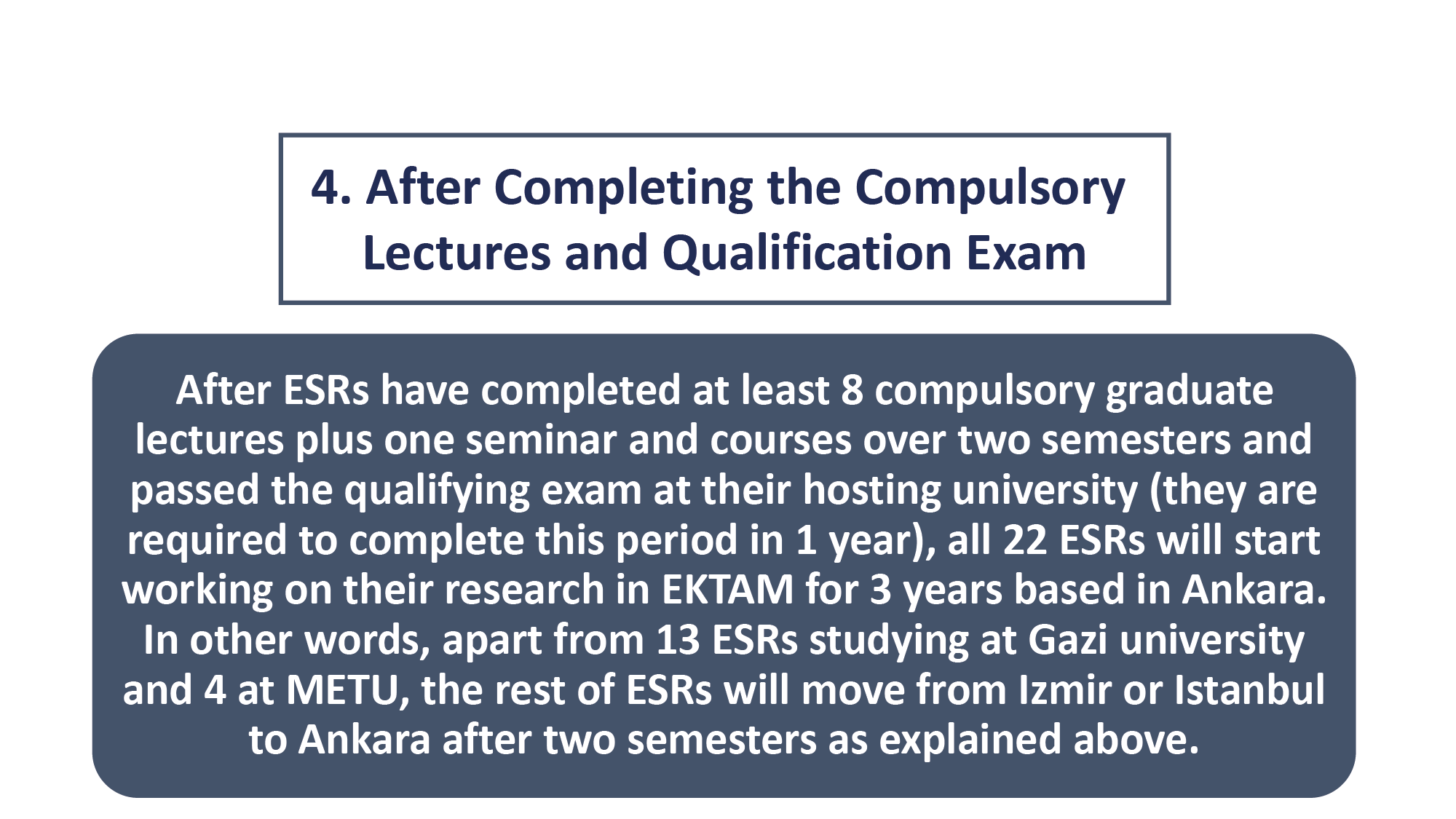 4. After Completing the Compulsory Lectures and Qualification Exam

After ESRs have completed at least 8 compulsory graduate lectures plus one seminar and courses over two semesters and passed the qualifying exam at their hosting university (they are required to complete this period in 1 year), all 22 ESRs will start working on their research in EKTAM for 3 years based in Ankara. In other words, apart from 13 ESRs studying at Gazi university and 4 at METU, the rest of ESRs will move from Izmir or Istanbul to Ankara after two semesters as explained above.